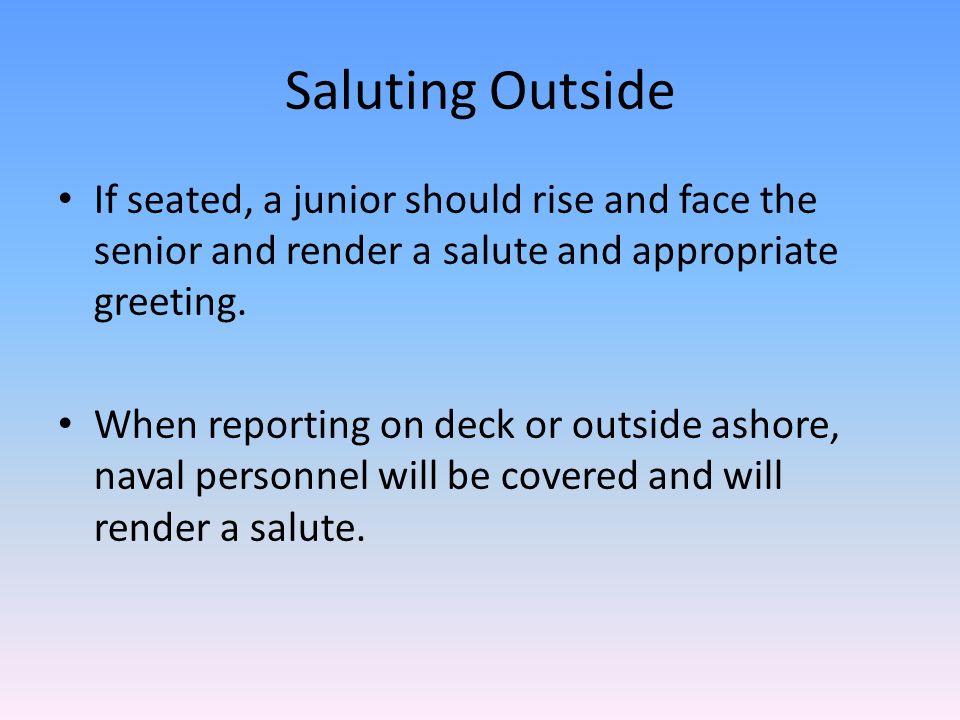 Saluting Outside

• If seated, a junior should rise and face the senior and render a salute and appropriate greeting.

• When reporting on deck or outside ashore, naval personnel will be covered and will render a salute.